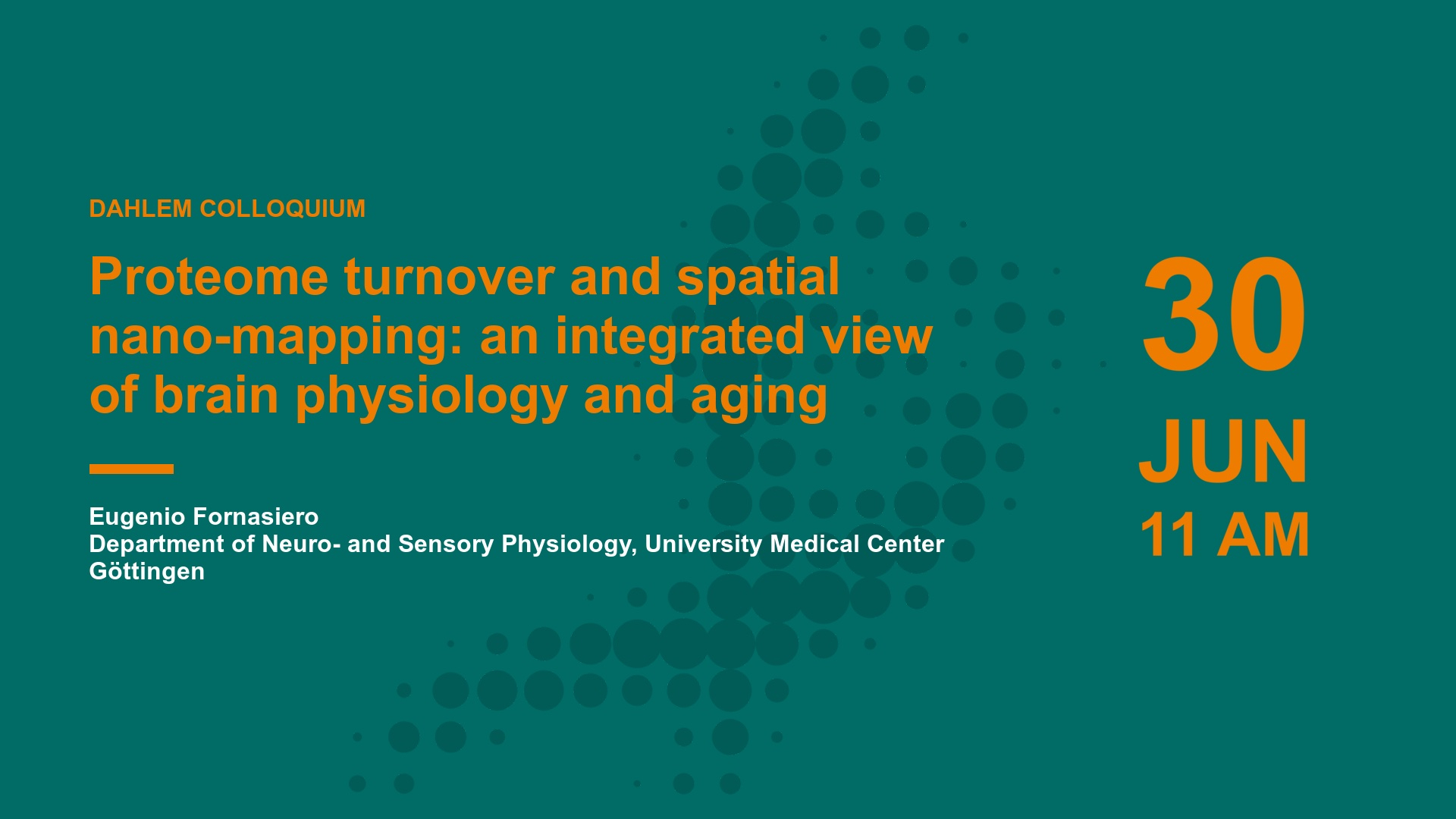 DAHLEM COLLOQUIUM

Proteome turnover and spatial nano-mapping: an integrated view of brain physiology and aging

Eugenio Fornasiero
Department of Neuro- and Sensory Physiology, University Medical Center Göttingen

30
JUN
11 AM